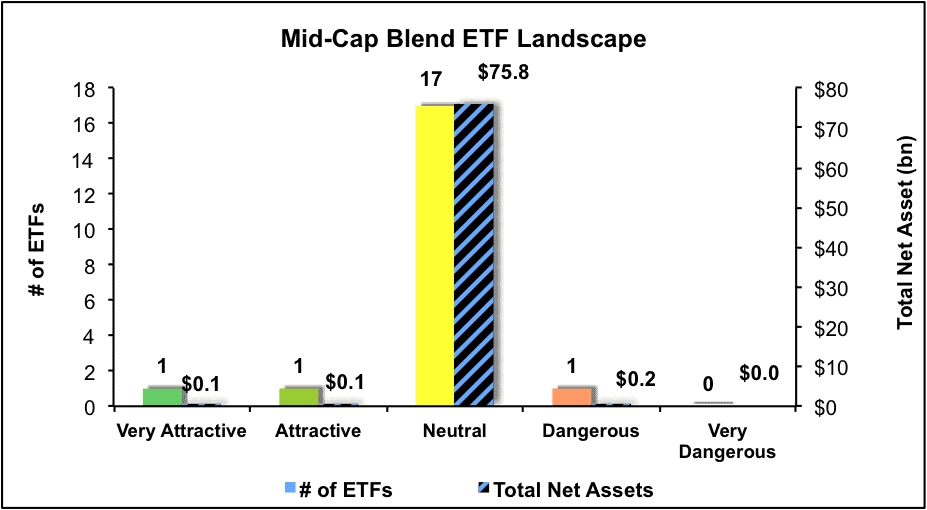 Mid-Cap Blend ETF Landscape

# of ETFs

18
16
14
12
10
8
6
4
2
0

Total Net Asset (bn)

$80
$70
$60
$50
$40
$30
$20
$10
$0

1 $0.1
1 $0.1
17 $75.8
1 $0.2
0 $0.0

Very Attractive
Attractive
Neutral
Dangerous
Very Dangerous

# of ETFs
Total Net Assets